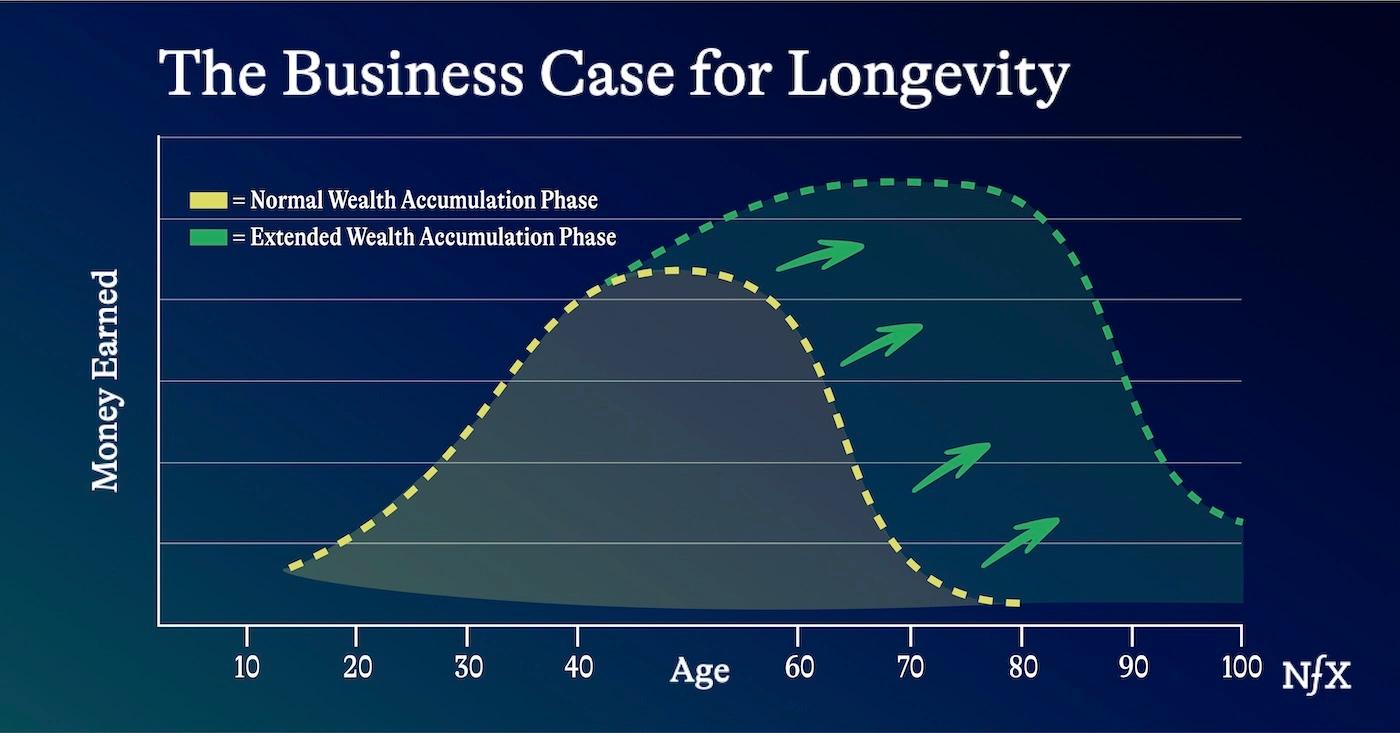 The Business Case for Longevity

= Normal Wealth Accumulation Phase
= Extended Wealth Accumulation Phase

Money Earned

10
20
30
40
Age
60
70
80
90
100

NfX